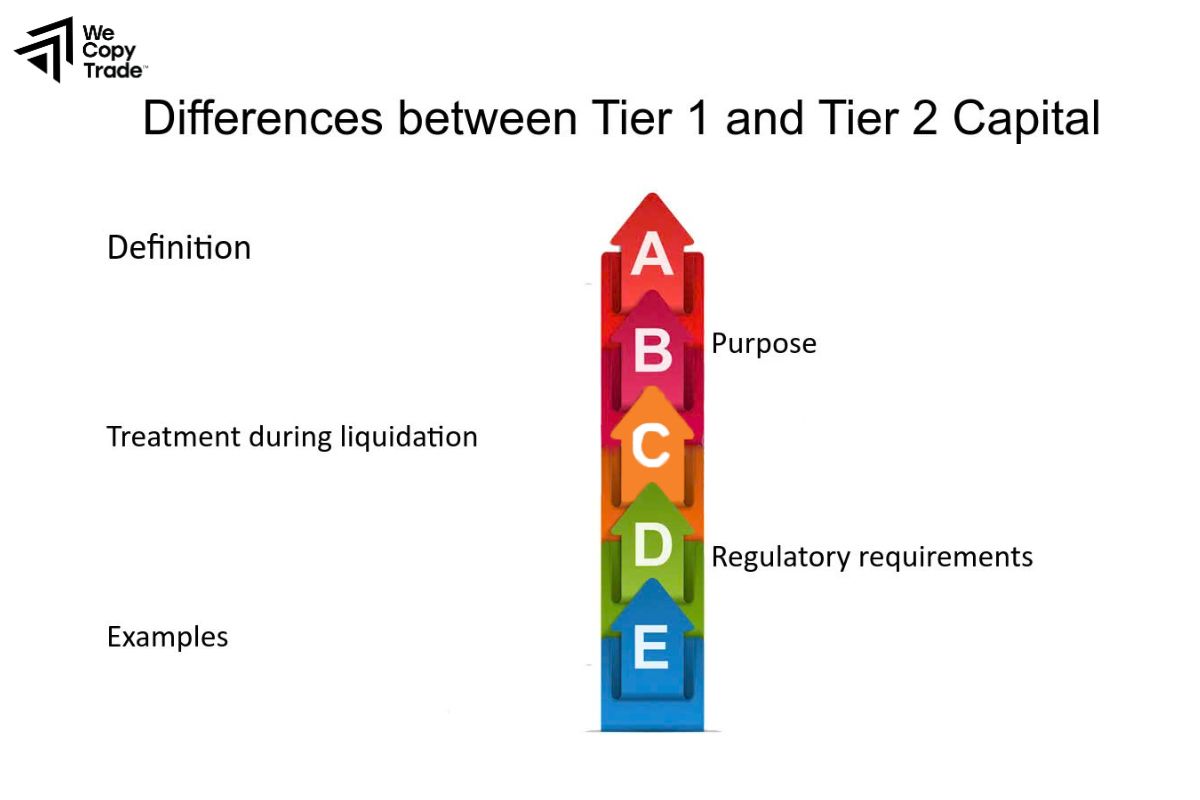 We Copy Trade™

Differences between Tier 1 and Tier 2 Capital

Definition

A

B

Purpose

Treatment during liquidation

C

D

Regulatory requirements

Examples

E